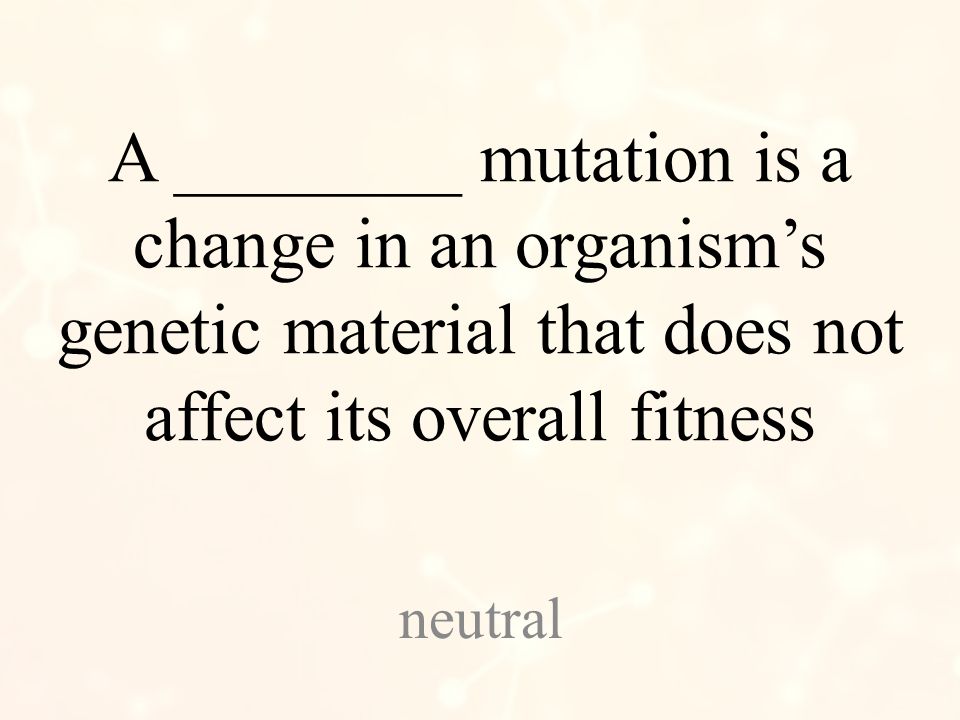 A ________ mutation is a change in an organism’s genetic material that does not affect its overall fitness

neutral